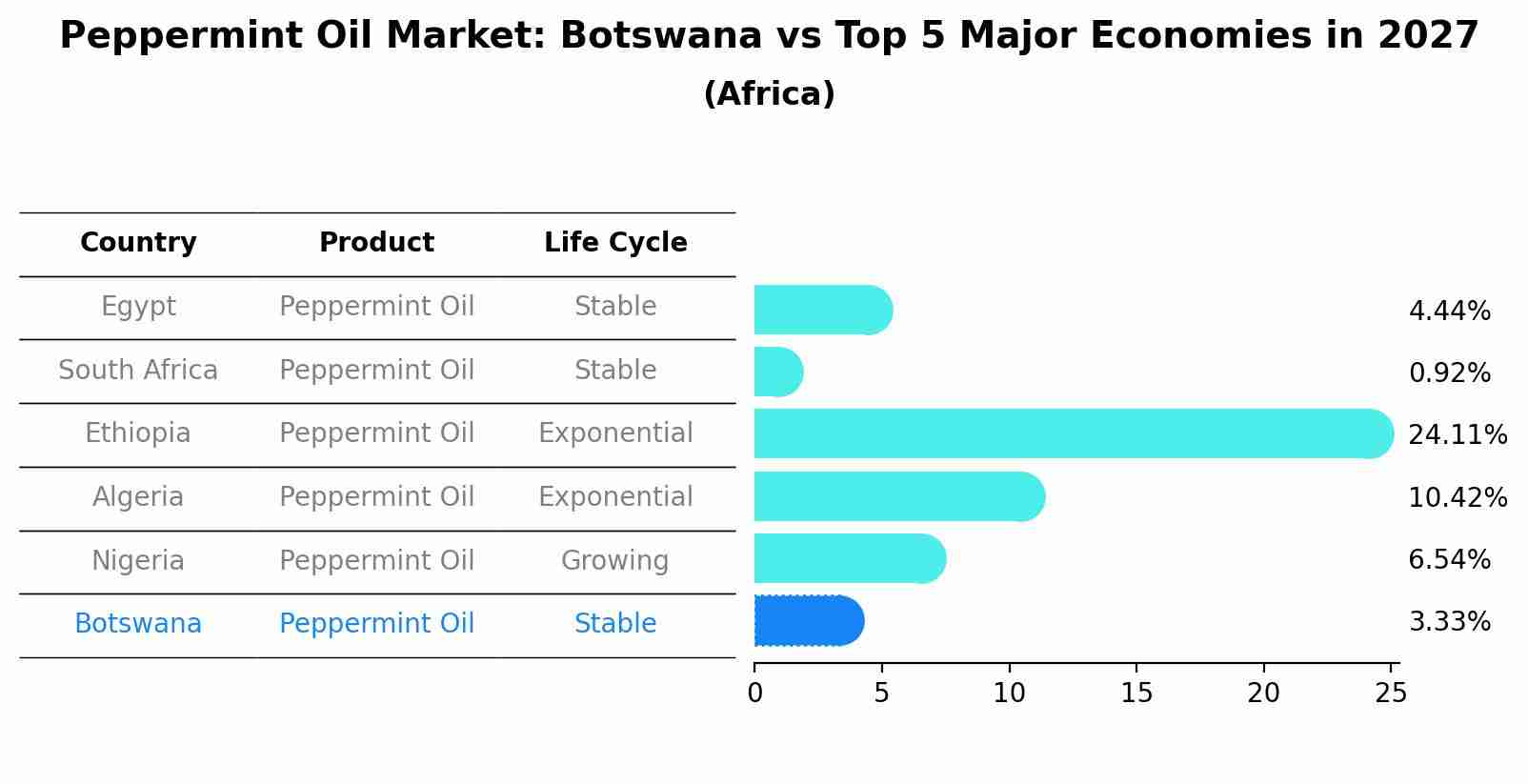 Peppermint Oil Market: Botswana vs Top 5 Major Economies in 2027
(Africa)

| Country | Product | Life Cycle | |
|---|---|---|---|
| Egypt | Peppermint Oil | Stable | 4.44% |
| South Africa | Peppermint Oil | Stable | 0.92% |
| Ethiopia | Peppermint Oil | Exponential | 24.11% |
| Algeria | Peppermint Oil | Exponential | 10.42% |
| Nigeria | Peppermint Oil | Growing | 6.54% |
| Botswana | Peppermint Oil | Stable | 3.33% |

0 5 10 15 20 25